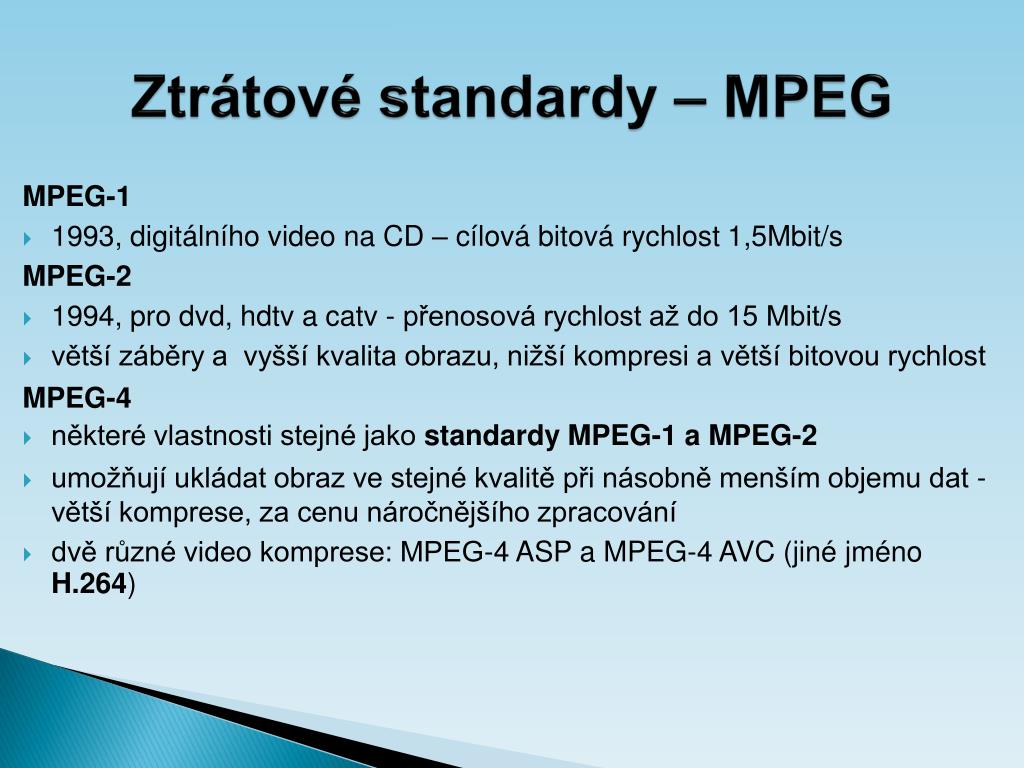 Ztrátové standardy – MPEG

MPEG-1

1993, digitálního video na CD – cílová bitová rychlost 1,5Mbit/s

MPEG-2

1994, pro dvd, hdtv a catv - přenosová rychlost až do 15 Mbit/s

větší záběry a vyšší kvalita obrazu, nižší kompresi a větší bitovou rychlost

MPEG-4

některé vlastnosti stejné jako standardy MPEG-1 a MPEG-2

umožňují ukládat obraz ve stejné kvalitě při násobně menším objemu dat - větší komprese, za cenu náročnějšího zpracování

dvě různé video komprese: MPEG-4 ASP a MPEG-4 AVC (jiné jméno H.264)